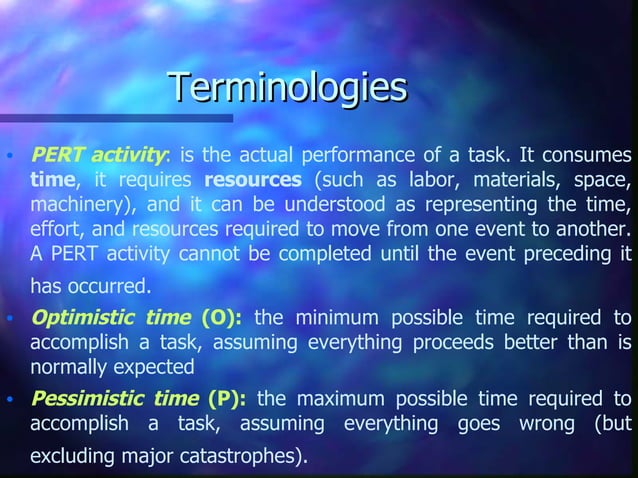 Terminologies

• PERT activity: is the actual performance of a task. It consumes time, it requires resources (such as labor, materials, space, machinery), and it can be understood as representing the time, effort, and resources required to move from one event to another. A PERT activity cannot be completed until the event preceding it has occurred.

• Optimistic time (O): the minimum possible time required to accomplish a task, assuming everything proceeds better than is normally expected

• Pessimistic time (P): the maximum possible time required to accomplish a task, assuming everything goes wrong (but excluding major catastrophes).